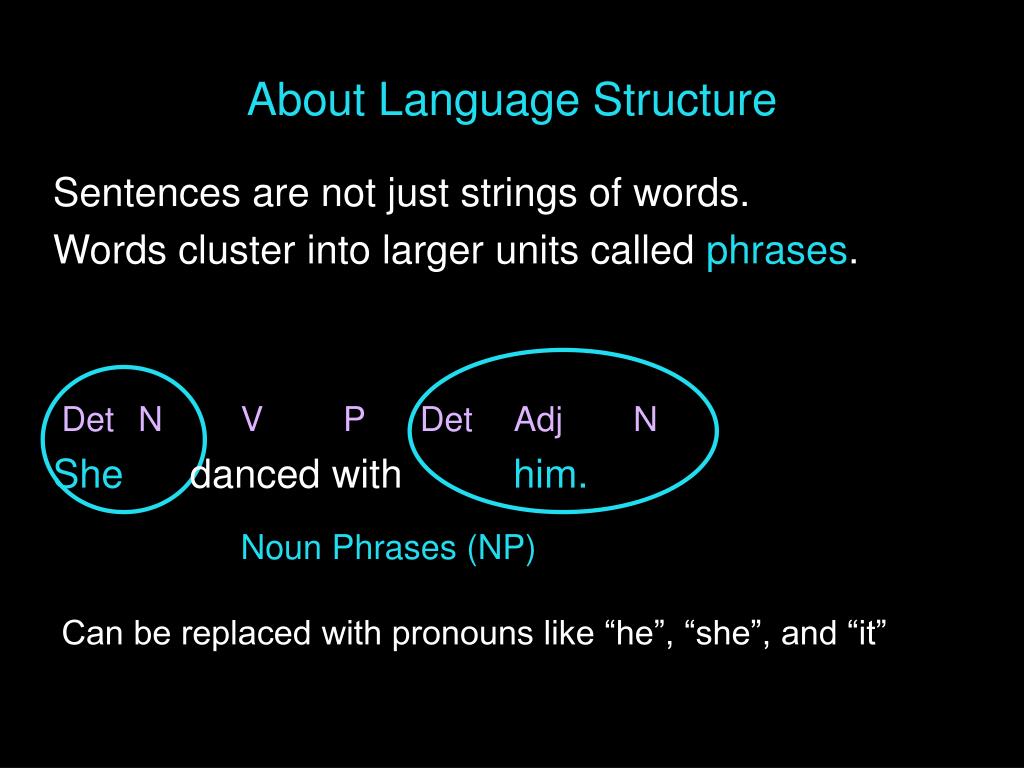 About Language Structure

Sentences are not just strings of words.
Words cluster into larger units called phrases.

Det N V P Det Adj N
She danced with him.

Noun Phrases (NP)

Can be replaced with pronouns like “he”, “she”, and “it”